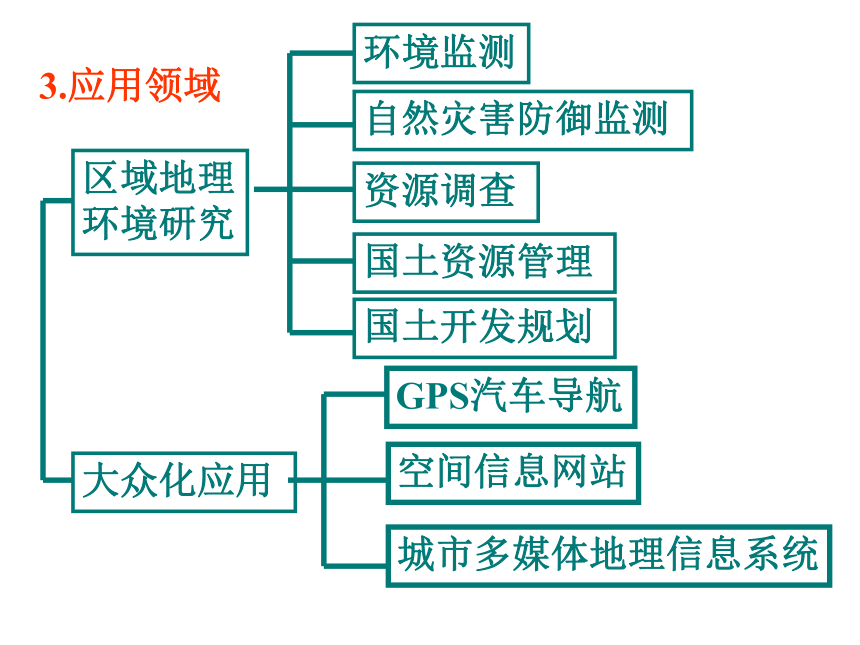 3.应用领域

区域地理环境研究

环境监测

自然灾害防御监测

资源调查

国土资源管理

国土开发规划

大众化应用

GPS汽车导航

空间信息网站

城市多媒体地理信息系统